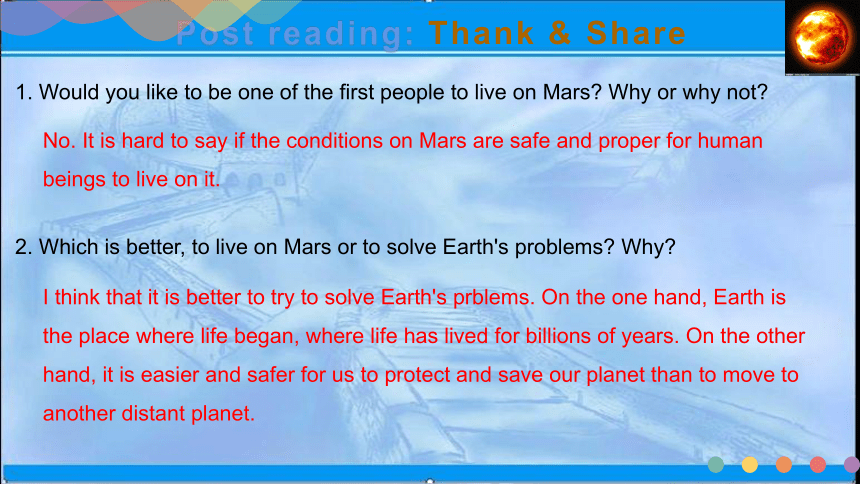 Post reading: Thank & Share

1. Would you like to be one of the first people to live on Mars? Why or why not?

No. It is hard to say if the conditions on Mars are safe and proper for human beings to live on it.

2. Which is better, to live on Mars or to solve Earth's problems? Why?

I think that it is better to try to solve Earth's prblems. On the one hand, Earth is the place where life began, where life has lived for billions of years. On the other hand, it is easier and safer for us to protect and save our planet than to move to another distant planet.